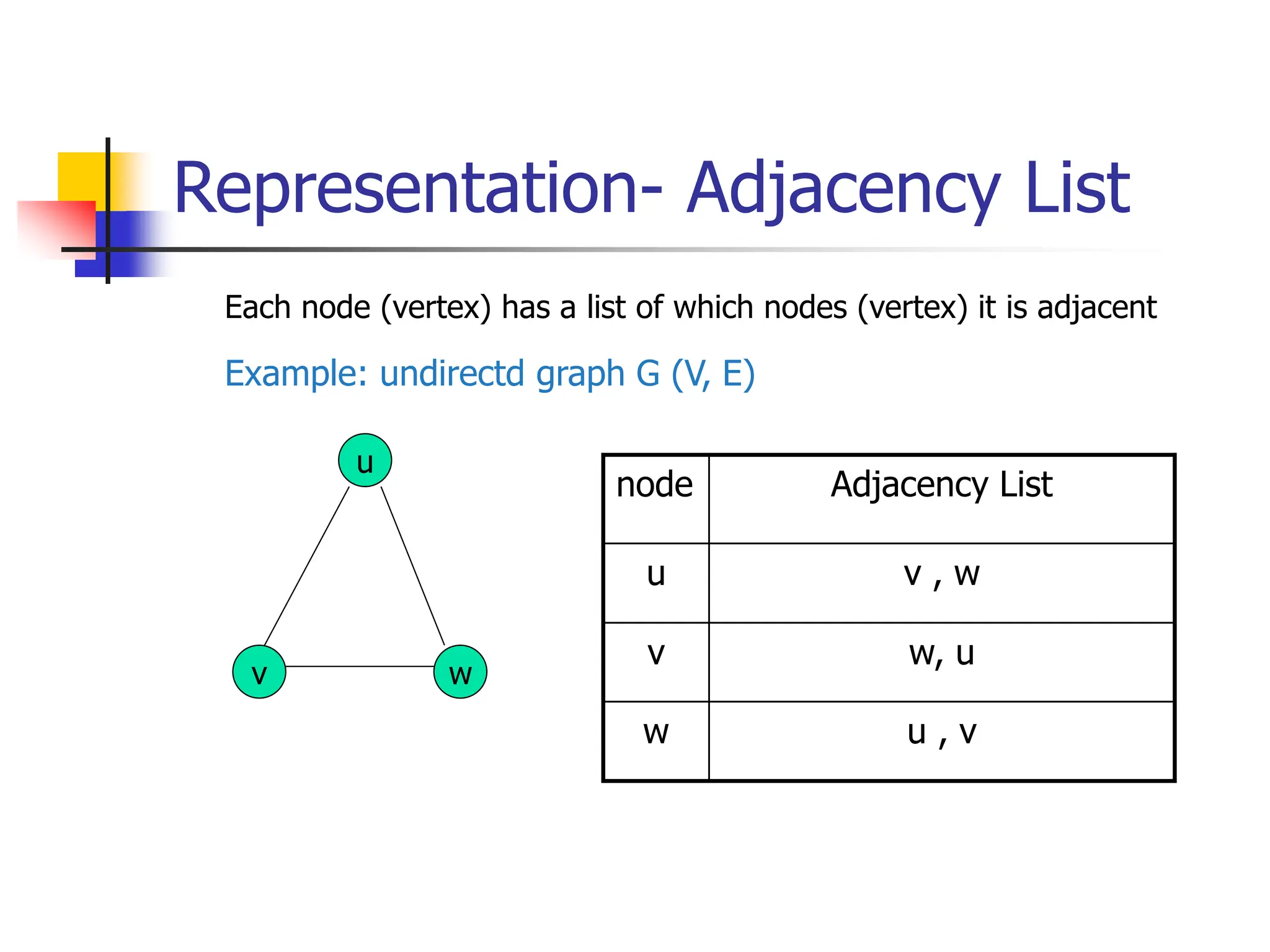 Representation- Adjacency List

Each node (vertex) has a list of which nodes (vertex) it is adjacent

Example: undirectd graph G (V, E)

u

v

w

| node | Adjacency List |
|---|---|
| u | v , w |
| v | w, u |
| w | u , v |